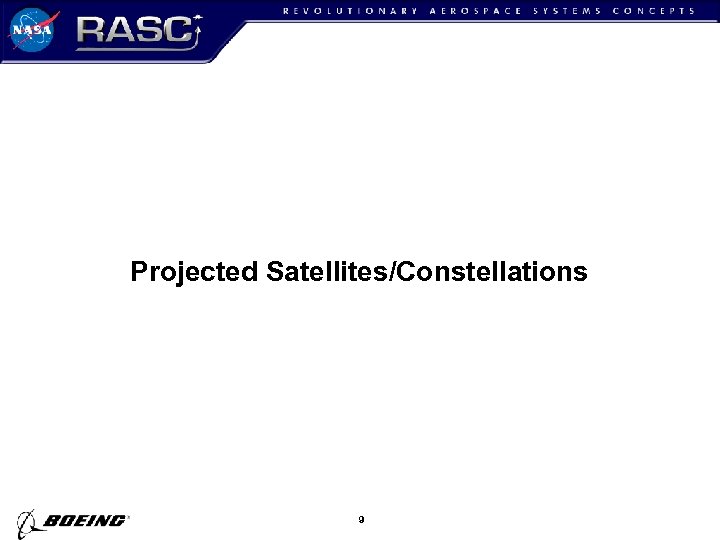 NASA RASC

REVOLUTIONARY AEROSPACE SYSTEMS CONCEPTS

Projected Satellites/Constellations

BOEING

9